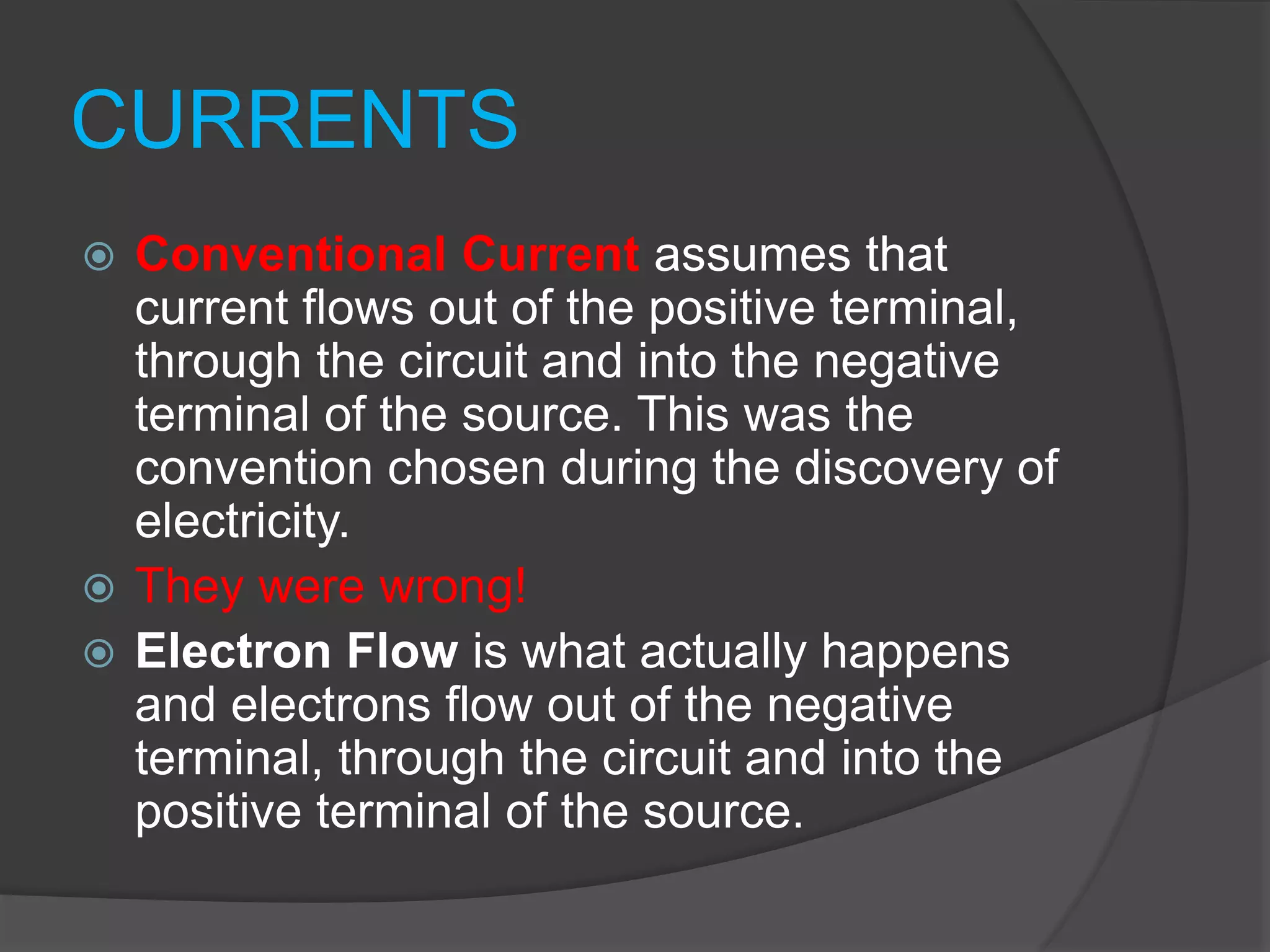 CURRENTS

Conventional Current assumes that current flows out of the positive terminal, through the circuit and into the negative terminal of the source. This was the convention chosen during the discovery of electricity.

They were wrong!

Electron Flow is what actually happens and electrons flow out of the negative terminal, through the circuit and into the positive terminal of the source.